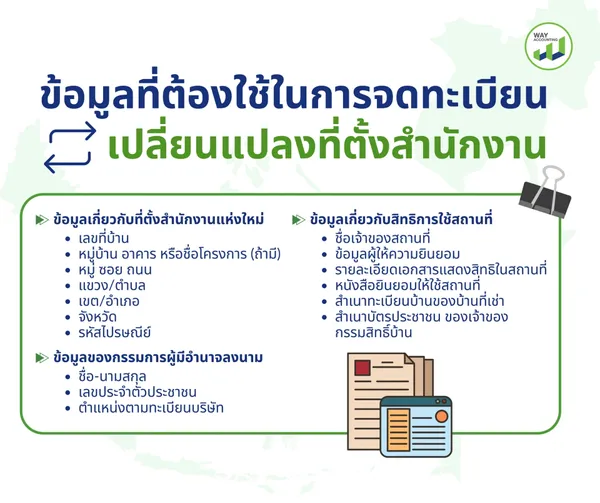 WAY ACCOUNTING

ข้อมูลที่ต้องใช้ในการจดทะเบียน
เปลี่ยนแปลงที่ตั้งสำนักงาน

ข้อมูลเกี่ยวกับที่ตั้งสำนักงานแห่งใหม่
- เลขที่บ้าน
- หมู่บ้าน อาคาร หรือชื่อโครงการ (ถ้ามี)
- หมู่ ซอย ถนน
- แขวง/ตำบล
- เขต/อำเภอ
- จังหวัด
- รหัสไปรษณีย์

ข้อมูลของกรรมการผู้มีอำนาจลงนาม
- ชื่อ-นามสกุล
- เลขประจำตัวประชาชน
- ตำแหน่งตามทะเบียนบริษัท

ข้อมูลเกี่ยวกับสิทธิการใช้สถานที่
- ชื่อเจ้าของสถานที่
- ข้อมูลผู้ให้ความยินยอม
- รายละเอียดเอกสารแสดงสิทธิในสถานที่
- หนังสือยินยอมให้ใช้สถานที่
- สำเนาทะเบียนบ้านของบ้านที่เช่า
- สำเนาบัตรประชาชน ของเจ้าของกรรมสิทธิ์บ้าน